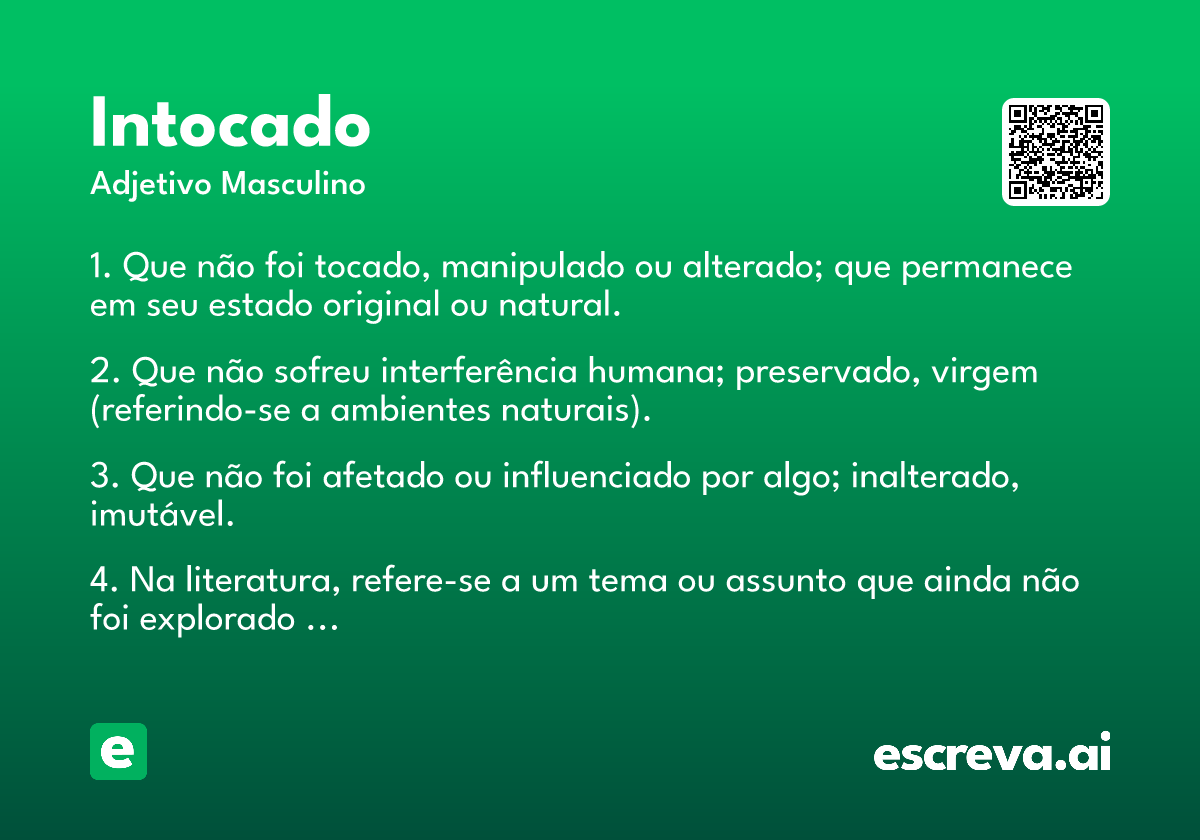 Intocado
Adjetivo Masculino

1. Que não foi tocado, manipulado ou alterado; que permanece em seu estado original ou natural.

2. Que não sofreu interferência humana; preservado, virgem (referindo-se a ambientes naturais).

3. Que não foi afetado ou influenciado por algo; inalterado, imutável.

4. Na literatura, refere-se a um tema ou assunto que ainda não foi explorado …

e

escreva.ai